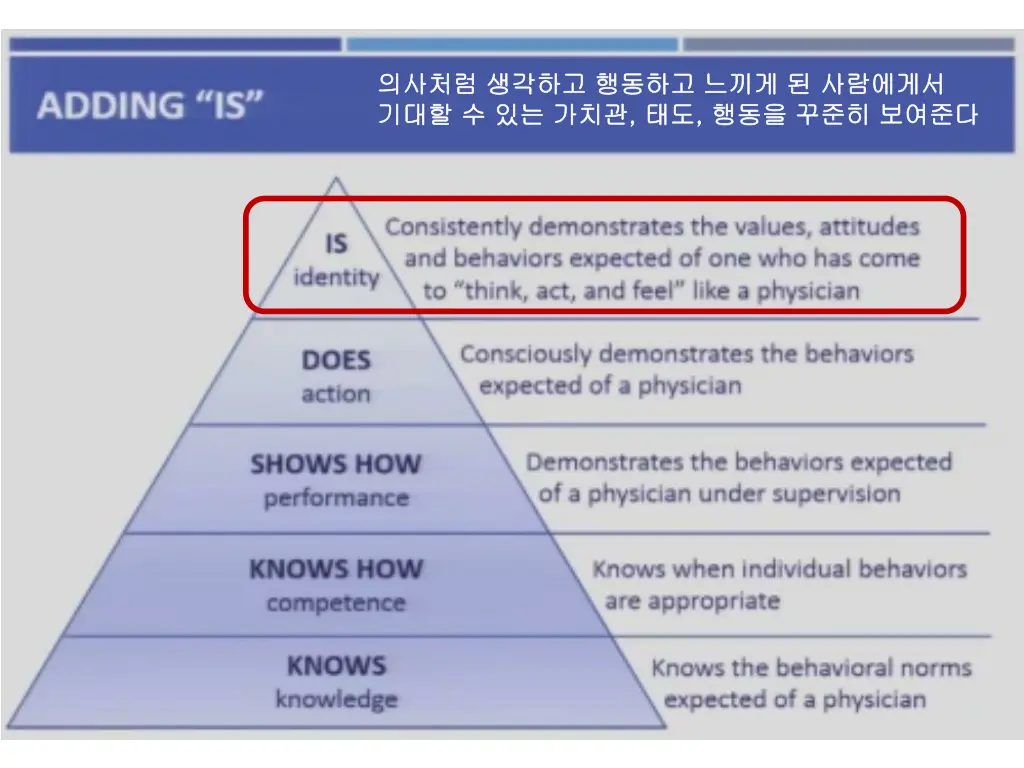 ADDING “IS”

의사처럼 생각하고 행동하고 느끼게 된 사람에게서
기대할 수 있는 가치관, 태도, 행동을 꾸준히 보여준다

IS
identity

Consistently demonstrates the values, attitudes and behaviors expected of one who has come to “think, act, and feel” like a physician

DOES
action

Consciously demonstrates the behaviors expected of a physician

SHOWS HOW
performance

Demonstrates the behaviors expected of a physician under supervision

KNOWS HOW
competence

Knows when individual behaviors are appropriate

KNOWS
knowledge

Knows the behavioral norms expected of a physician